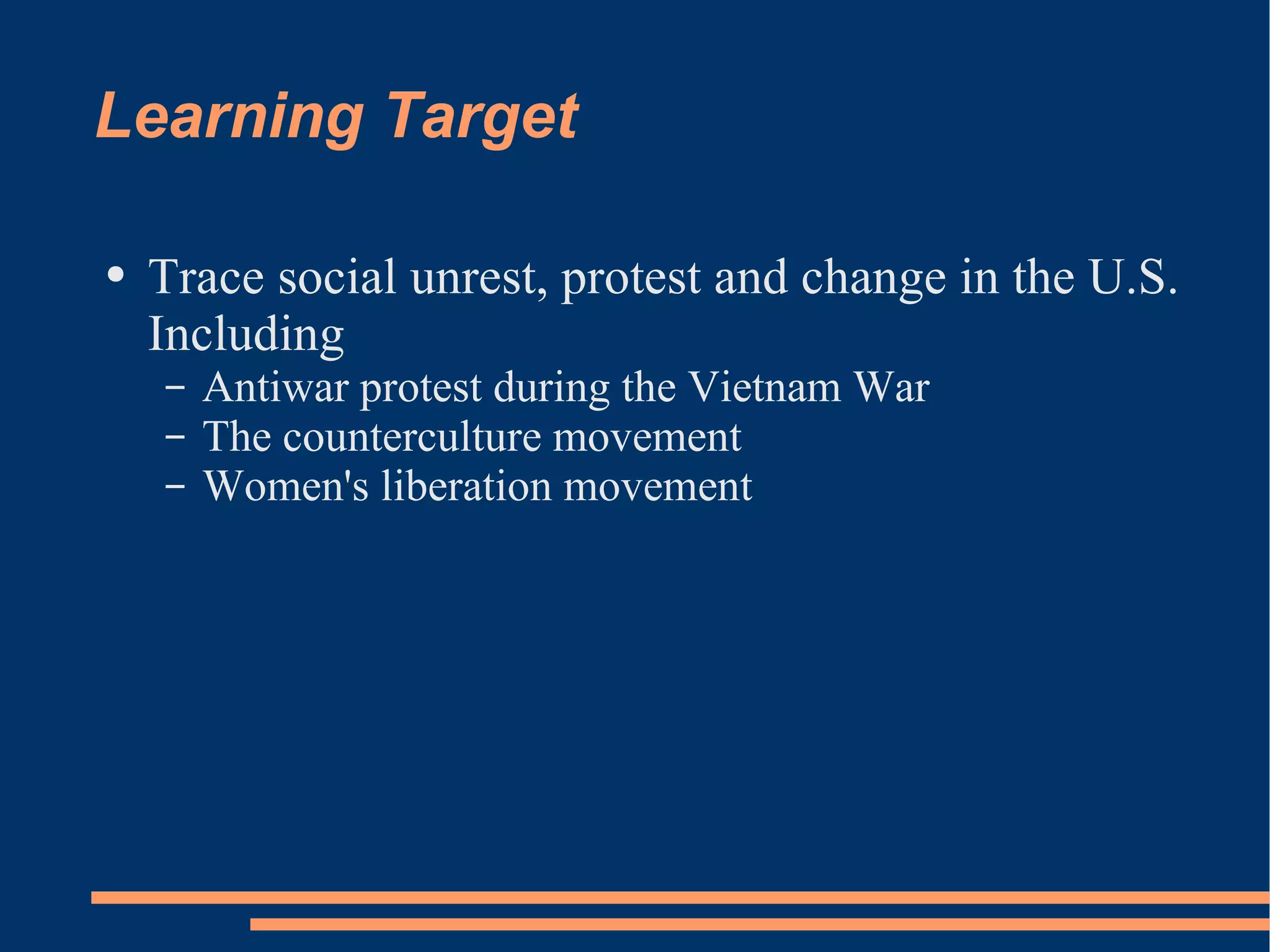 Learning Target

• Trace social unrest, protest and change in the U.S. Including
– Antiwar protest during the Vietnam War
– The counterculture movement
– Women's liberation movement